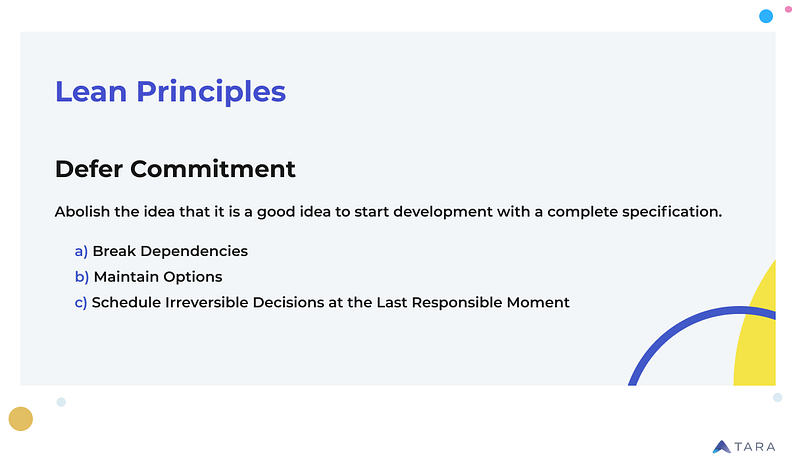 Lean Principles

Defer Commitment

Abolish the idea that it is a good idea to start development with a complete specification.

a) Break Dependencies
b) Maintain Options
c) Schedule Irreversible Decisions at the Last Responsible Moment

TARA